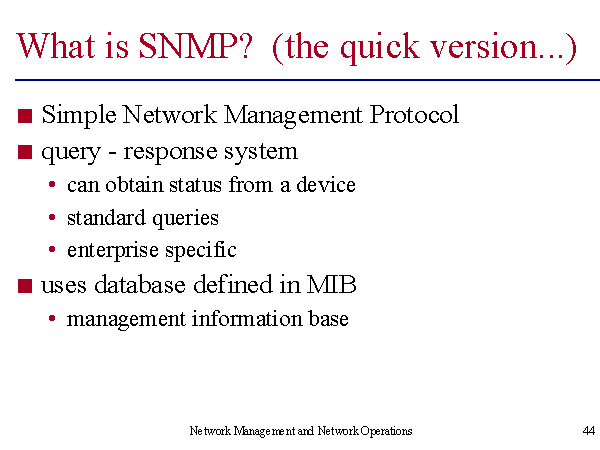 What is SNMP?  (the quick version...)

■ Simple Network Management Protocol
■ query - response system
• can obtain status from a device
• standard queries
• enterprise specific
■ uses database defined in MIB
• management information base

Network Management and Network Operations

44